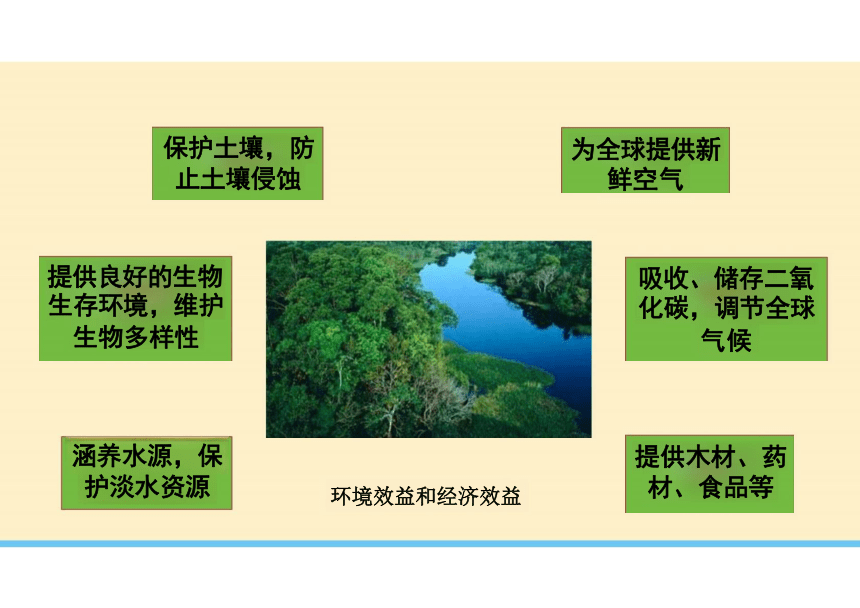 保护土壤，防止土壤侵蚀

为全球提供新鲜空气

提供良好的生物生存环境，维护生物多样性

吸收、储存二氧化碳，调节全球气候

涵养水源，保护淡水资源

提供木材、药材、食品等

环境效益和经济效益